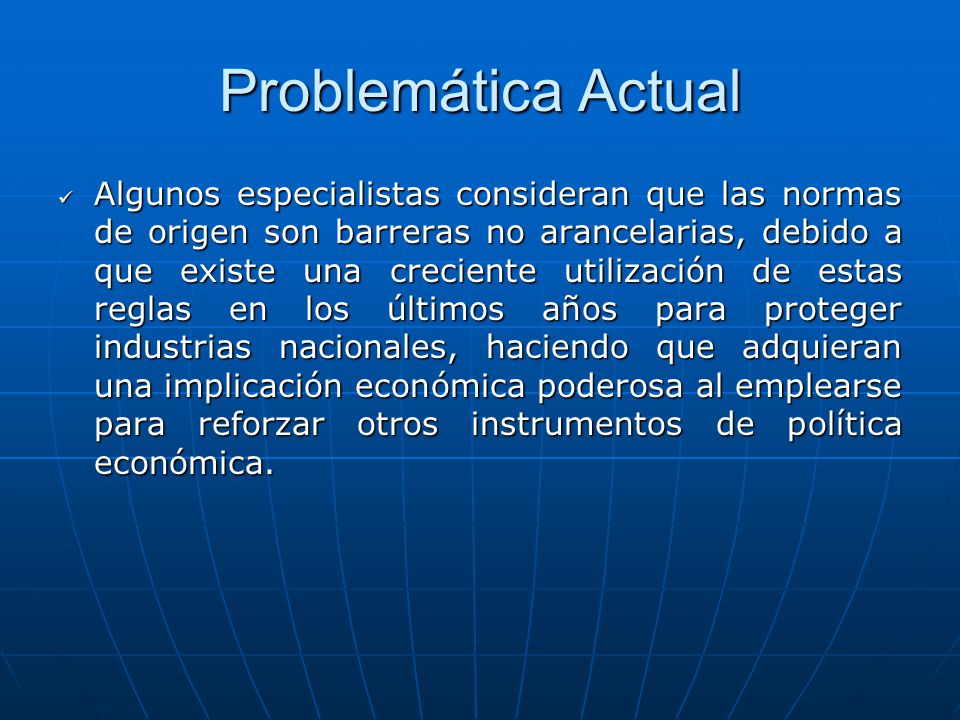 Problemática Actual

✓ Algunos especialistas consideran que las normas de origen son barreras no arancelarias, debido a que existe una creciente utilización de estas reglas en los últimos años para proteger industrias nacionales, haciendo que adquieran una implicación económica poderosa al emplearse para reforzar otros instrumentos de política económica.